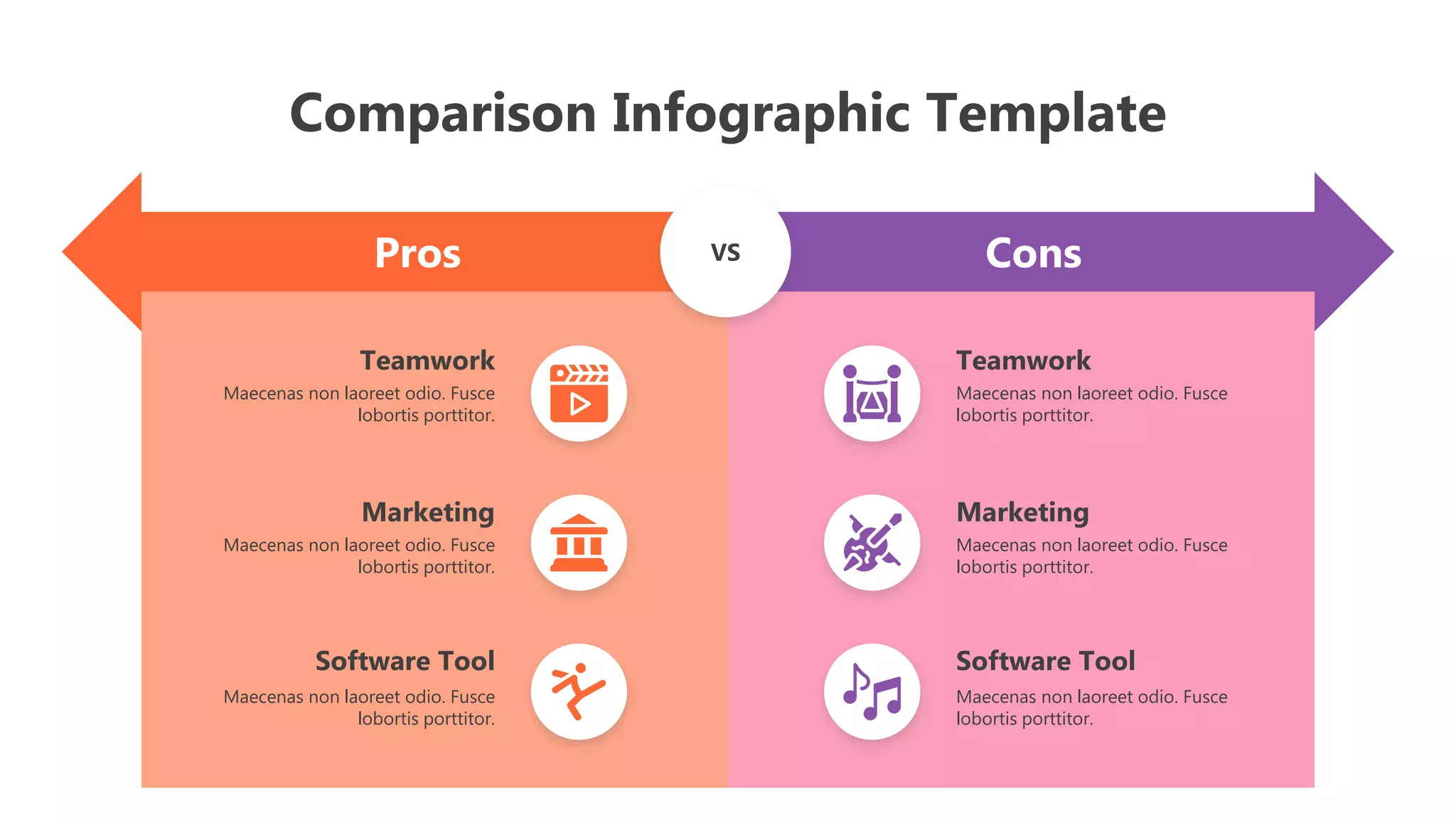 Comparison Infographic Template

Pros

VS

Cons

Teamwork
Maecenas non laoreet odio. Fusce lobortis porttitor.

Marketing
Maecenas non laoreet odio. Fusce lobortis porttitor.

Software Tool
Maecenas non laoreet odio. Fusce lobortis porttitor.

Teamwork
Maecenas non laoreet odio. Fusce lobortis porttitor.

Marketing
Maecenas non laoreet odio. Fusce lobortis porttitor.

Software Tool
Maecenas non laoreet odio. Fusce lobortis porttitor.